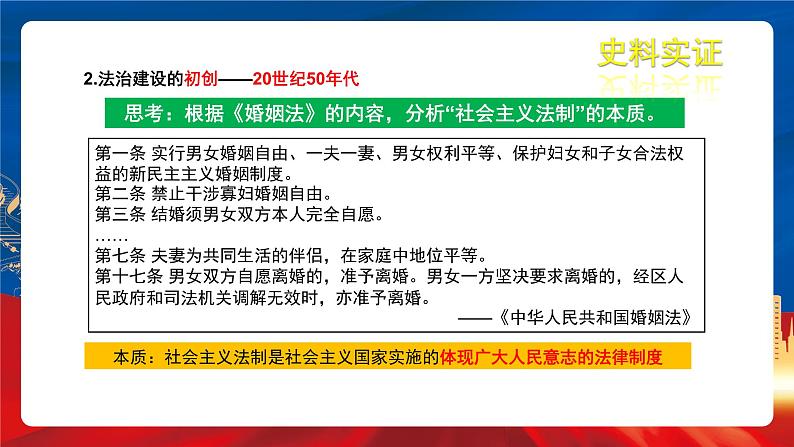 史料实证

2.法治建设的初创——20世纪50年代

思考：根据《婚姻法》的内容，分析“社会主义法制”的本质。

第一条 实行男女婚姻自由、一夫一妻、男女权利平等、保护妇女和子女合法权益的新民主主义婚姻制度。
第二条 禁止干涉寡妇婚姻自由。
第三条 结婚须男女双方本人完全自愿。
……
第七条 夫妻为共同生活的伴侣，在家庭中地位平等。
第十七条 男女双方自愿离婚的，准予离婚。男女一方坚决要求离婚的，经区人民政府和司法机关调解无效时，亦准予离婚。
——《中华人民共和国婚姻法》

本质：社会主义法制是社会主义国家实施的体现广大人民意志的法律制度